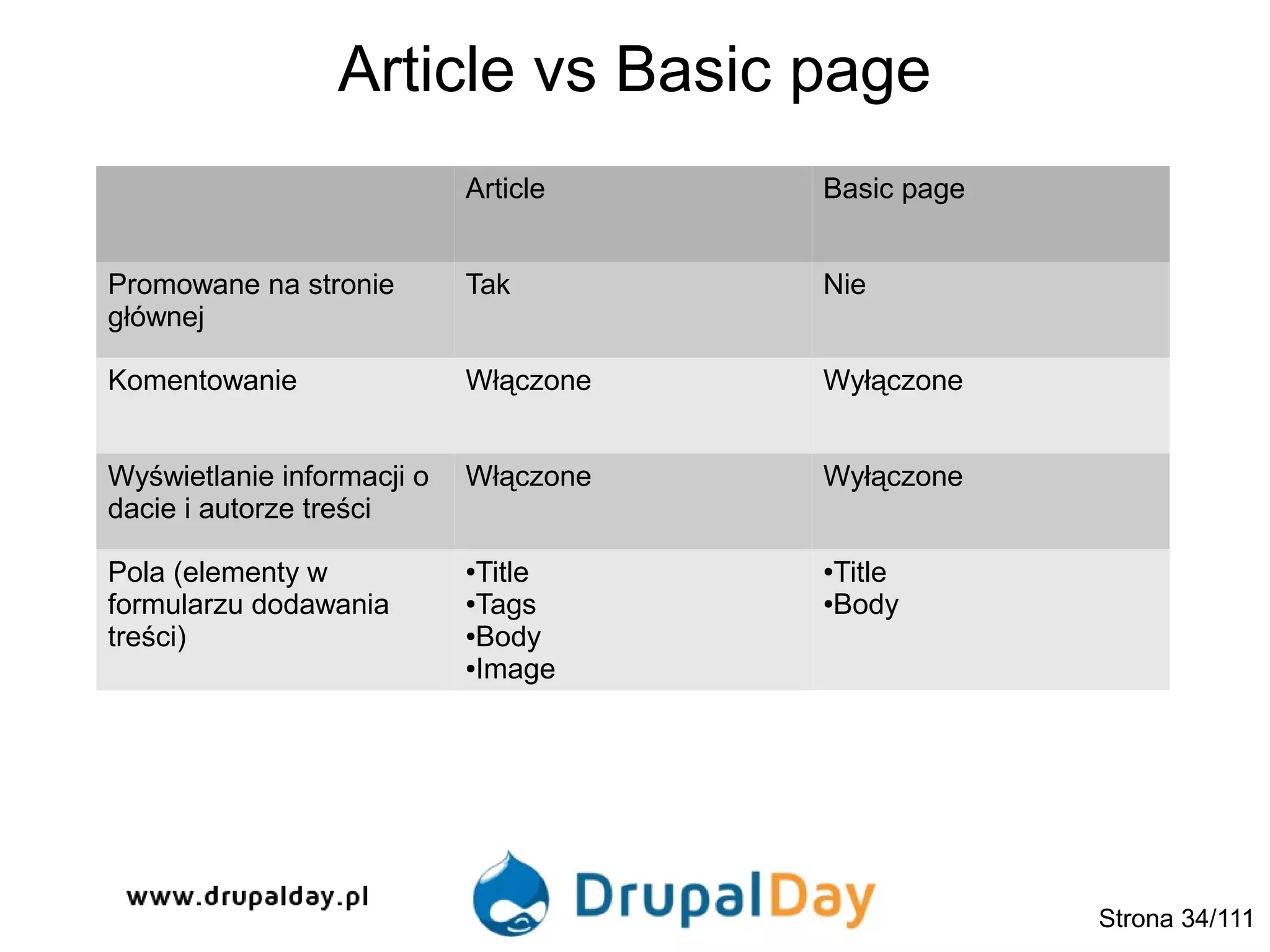 Article vs Basic page

| | Article | Basic page |
|---|---|---|
| Promowane na stronie głównej | Tak | Nie |
| Komentowanie | Włączone | Wyłączone |
| Wyświetlanie informacji o dacie i autorze treści | Włączone | Wyłączone |
| Pola (elementy w formularzu dodawania treści) | •Title •Tags •Body •Image | •Title •Body |

www.drupalday.pl

DrupalDay

Strona 34/111